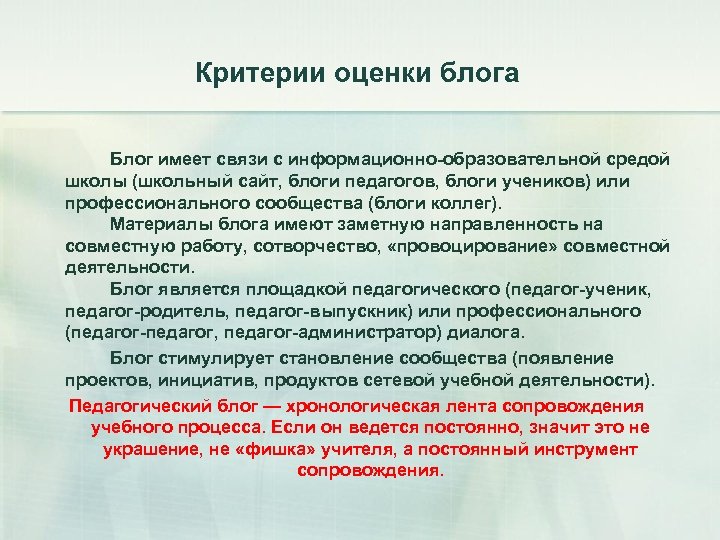 Критерии оценки блога

Блог имеет связи с информационно-образовательной средой школы (школьный сайт, блоги педагогов, блоги учеников) или профессионального сообщества (блоги коллег).

Материалы блога имеют заметную направленность на совместную работу, сотворчество, «провоцирование» совместной деятельности.

Блог является площадкой педагогического (педагог-ученик, педагог-родитель, педагог-выпускник) или профессионального (педагог-педагог, педагог-администратор) диалога.

Блог стимулирует становление сообщества (появление проектов, инициатив, продуктов сетевой учебной деятельности).

Педагогический блог — хронологическая лента сопровождения учебного процесса. Если он ведется постоянно, значит это не украшение, не «фишка» учителя, а постоянный инструмент сопровождения.